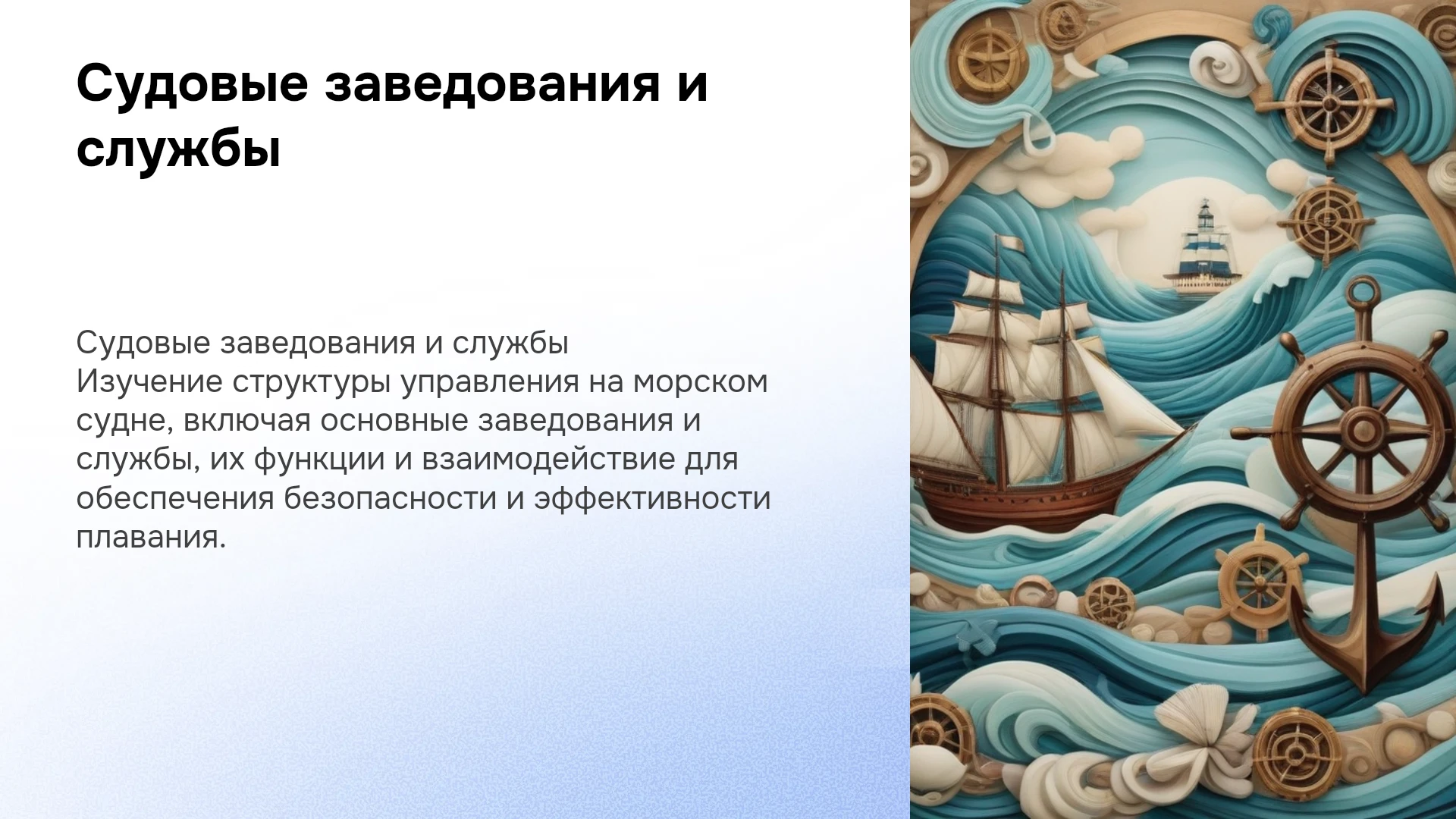 Судовые заведования и службы

Судовые заведования и службы
Изучение структуры управления на морском судне, включая основные заведования и службы, их функции и взаимодействие для обеспечения безопасности и эффективности плавания.